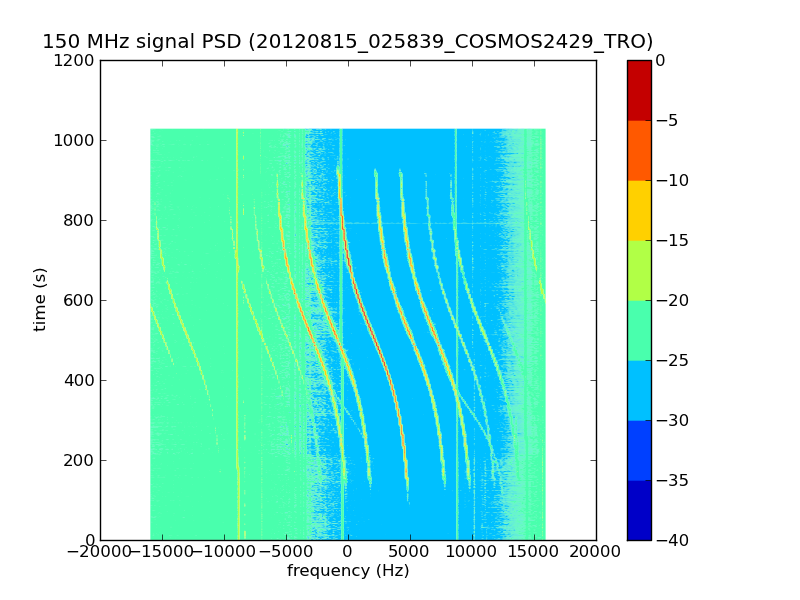 150 MHz signal PSD (20120815_025839_COSMOS2429_TRO)

1200
1000
800
600
400
200
0
time (s)

−20000 −15000 −10000 −5000 0 5000 10000 15000 20000
frequency (Hz)

0
−5
−10
−15
−20
−25
−30
−35
−40